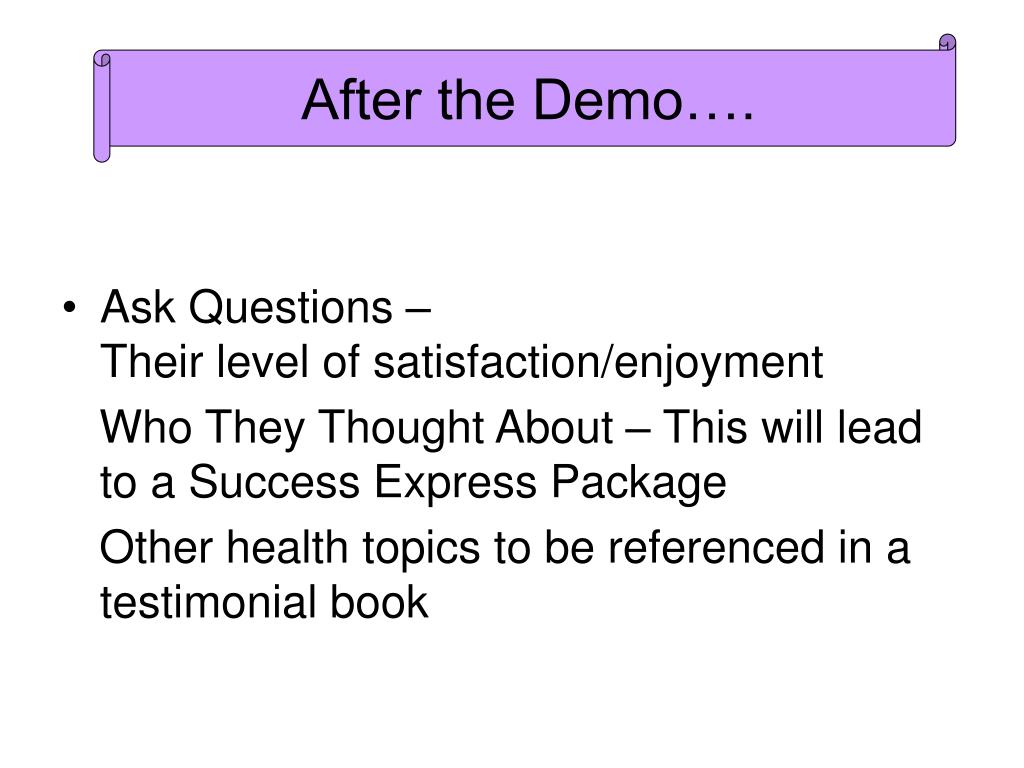 After the Demo….

• Ask Questions –
Their level of satisfaction/enjoyment

Who They Thought About – This will lead to a Success Express Package

Other health topics to be referenced in a testimonial book